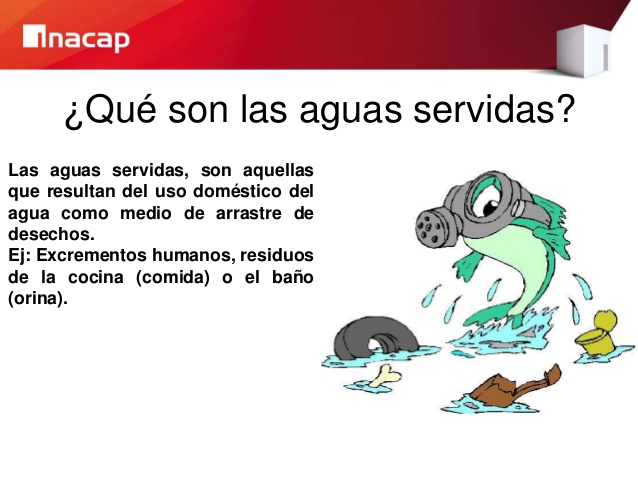 inacap

¿Qué son las aguas servidas?

Las aguas servidas, son aquellas que resultan del uso doméstico del agua como medio de arrastre de desechos.
Ej: Excrementos humanos, residuos de la cocina (comida) o el baño (orina).